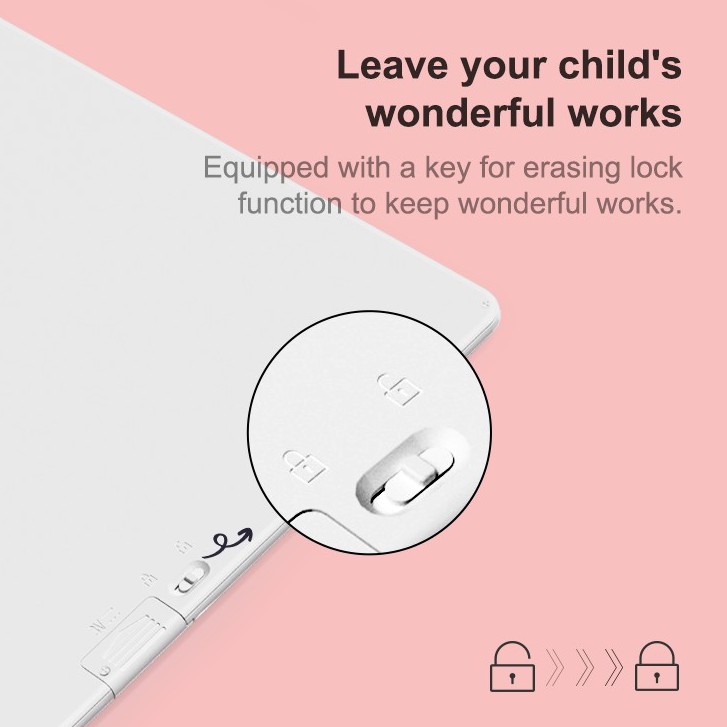 Leave your child's wonderful works

Equipped with a key for erasing lock function to keep wonderful works.